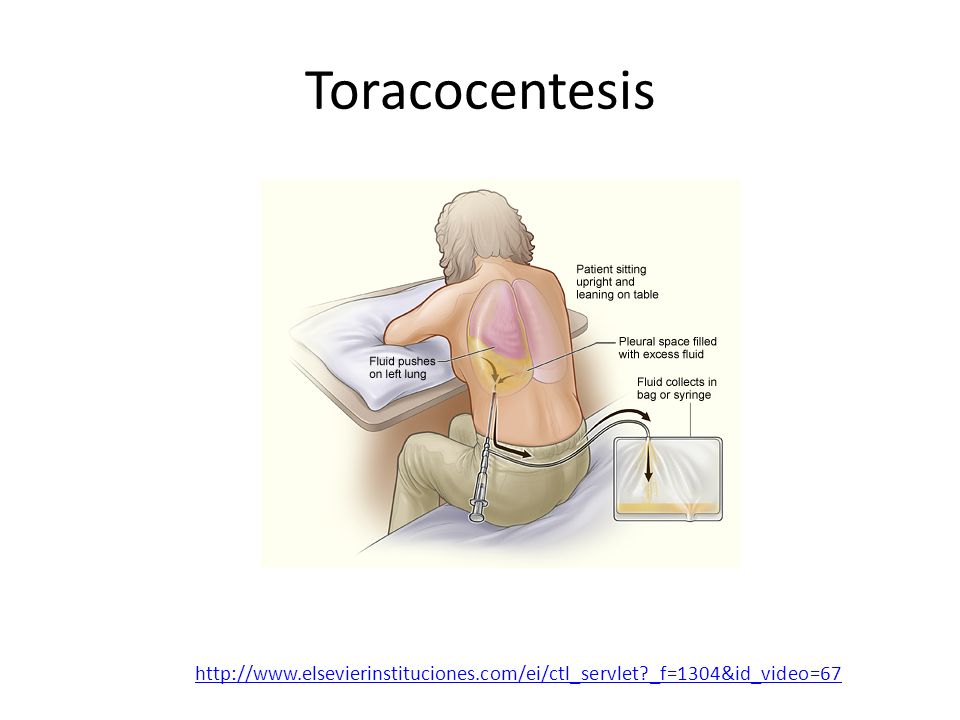 Toracocentesis

Patient sitting upright and leaning on table

Pleural space filled with excess fluid

Fluid pushes on left lung

Fluid collects in bag or syringe

http://www.elsevierinstituciones.com/ei/ctl_servlet?_f=1304&id_video=67